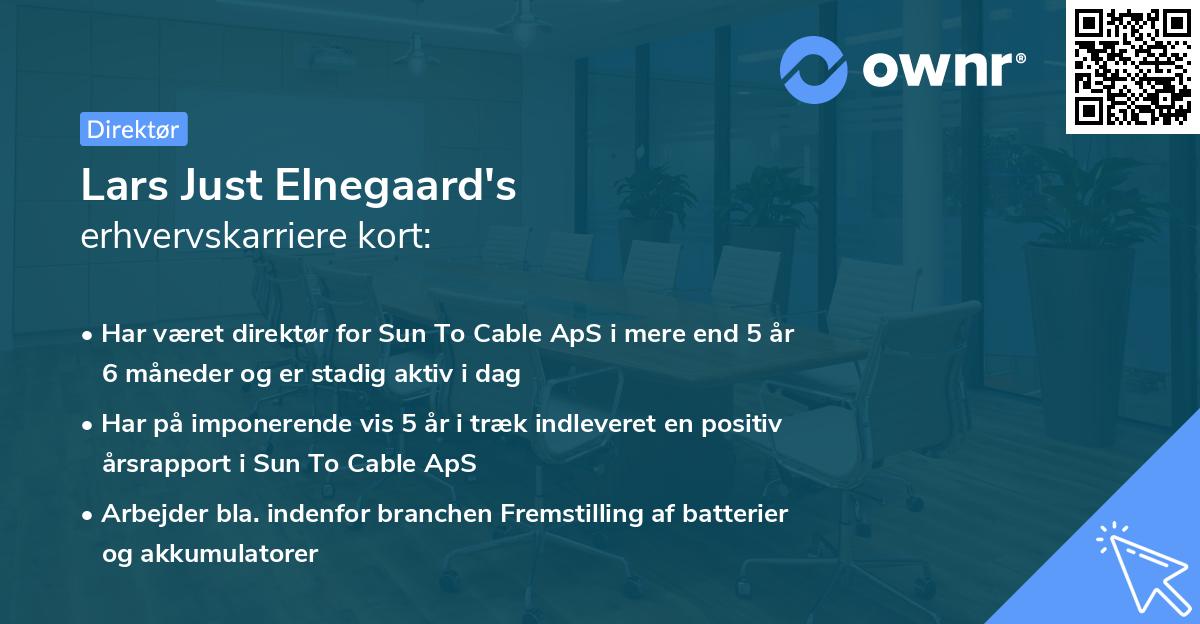 ownr®

Direktør

Lars Just Elnegaard's
erhvervskarriere kort:

• Har været direktør for Sun To Cable ApS i mere end 5 år 6 måneder og er stadig aktiv i dag

• Har på imponerende vis 5 år i træk indleveret en positiv årsrapport i Sun To Cable ApS

• Arbejder bla. indenfor branchen Fremstilling af batterier og akkumulatorer